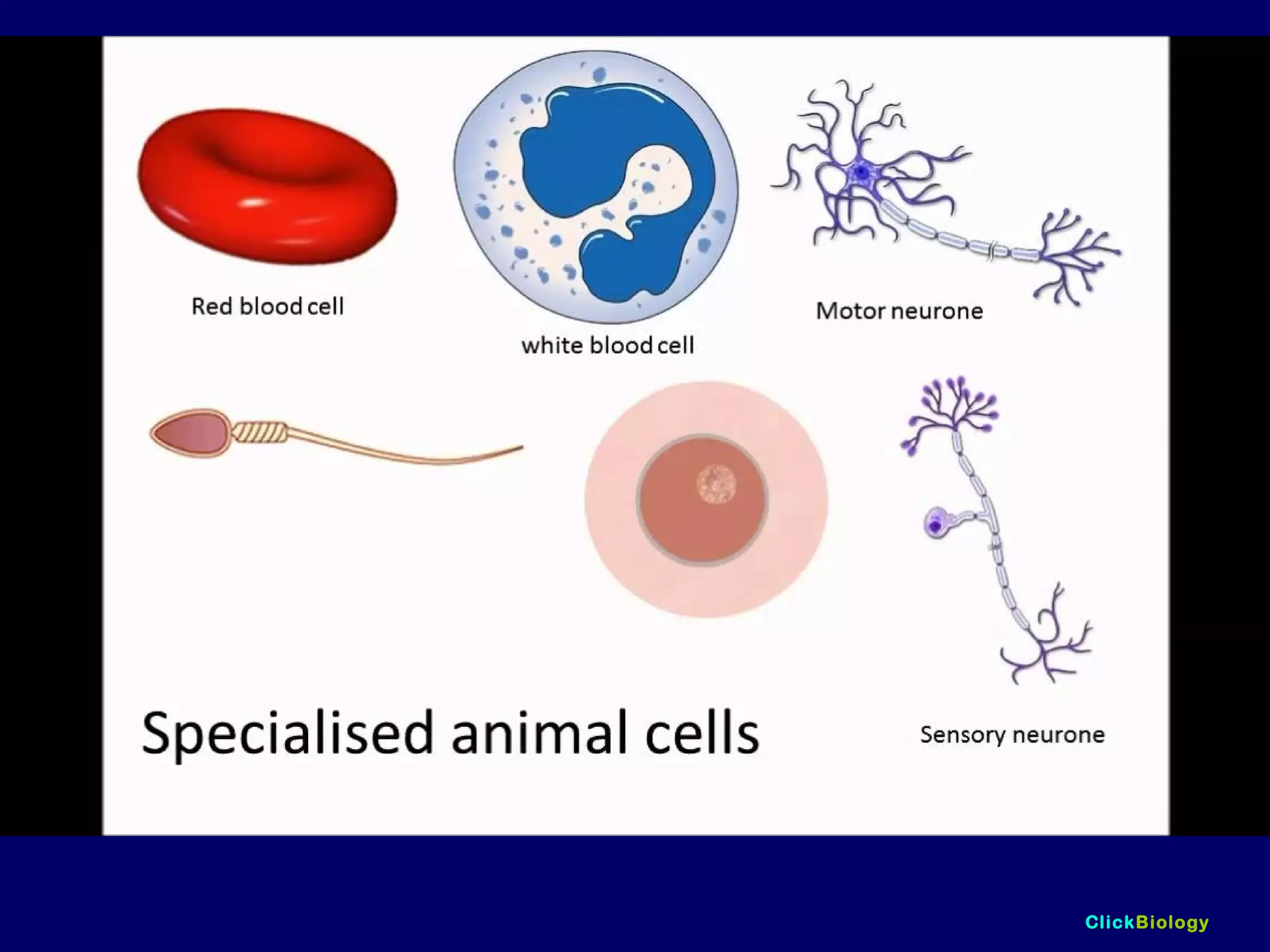 Red blood cell

white blood cell

Motor neurone

Specialised animal cells

Sensory neurone

ClickBiology